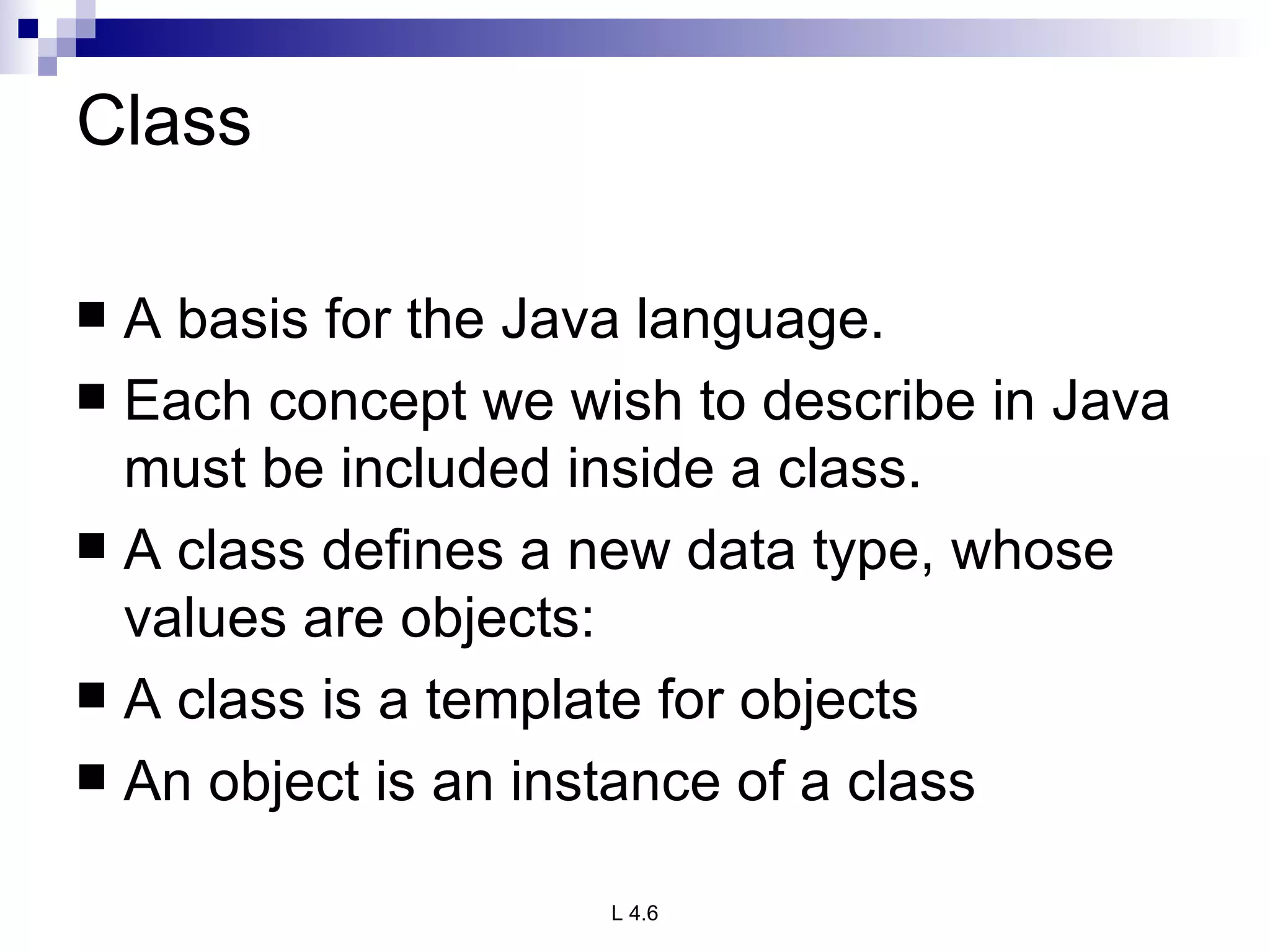 Class

■ A basis for the Java language.
■ Each concept we wish to describe in Java must be included inside a class.
■ A class defines a new data type, whose values are objects:
■ A class is a template for objects
■ An object is an instance of a class

L 4.6